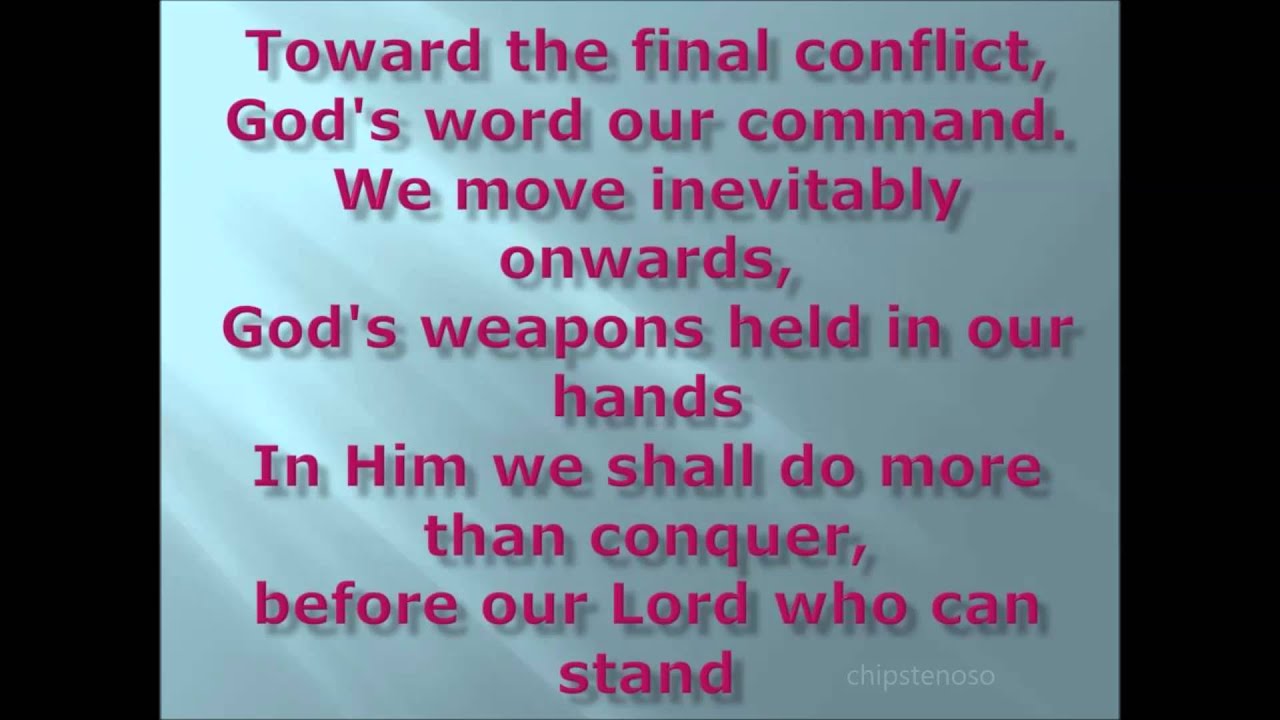 Toward the final conflict,
God's word our command.
We move inevitably onwards,
God's weapons held in our hands
In Him we shall do more than conquer,
before our Lord who can stand

chipstenoso